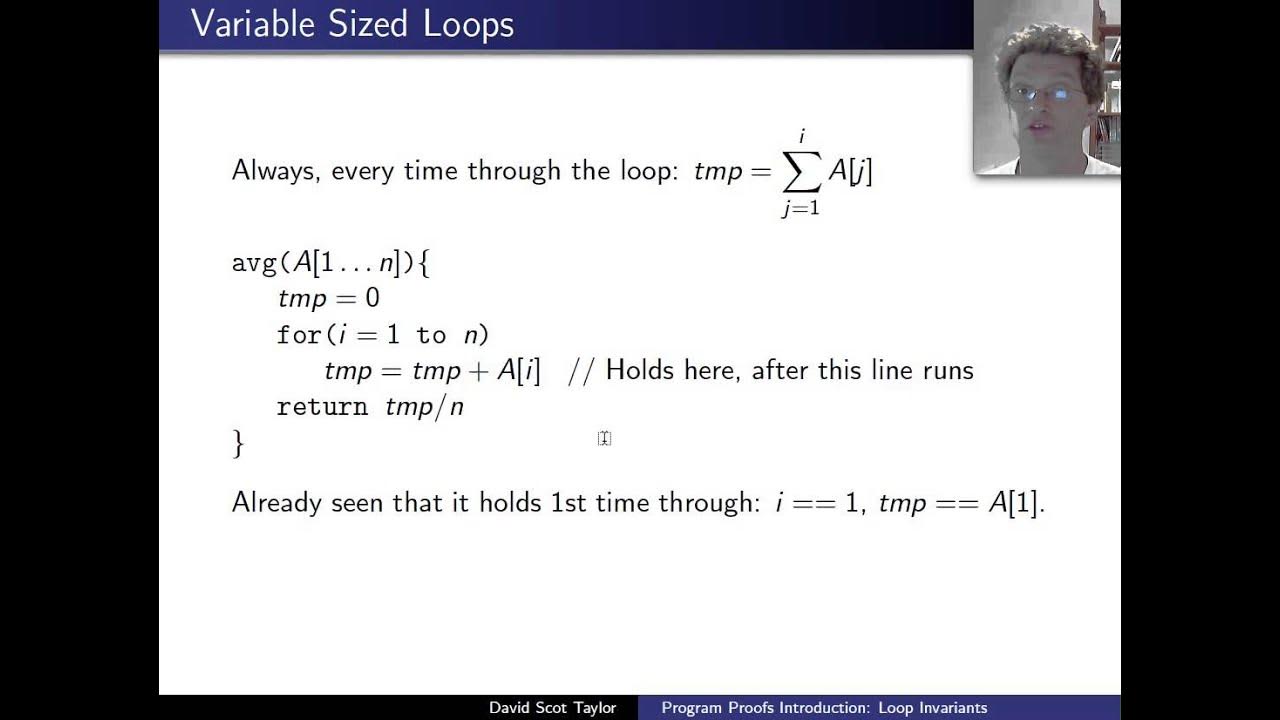 Variable Sized Loops

Always, every time through the loop: $tmp = \sum_{j=1}^{i} A[j]$

avg($A[1 \ldots n]$){
$tmp = 0$
for($i = 1$ to $n$)
$tmp = tmp + A[i]$ // Holds here, after this line runs
return $tmp/n$
}

Already seen that it holds 1st time through: $i == 1$, $tmp == A[1]$.

David Scot Taylor Program Proofs Introduction: Loop Invariants